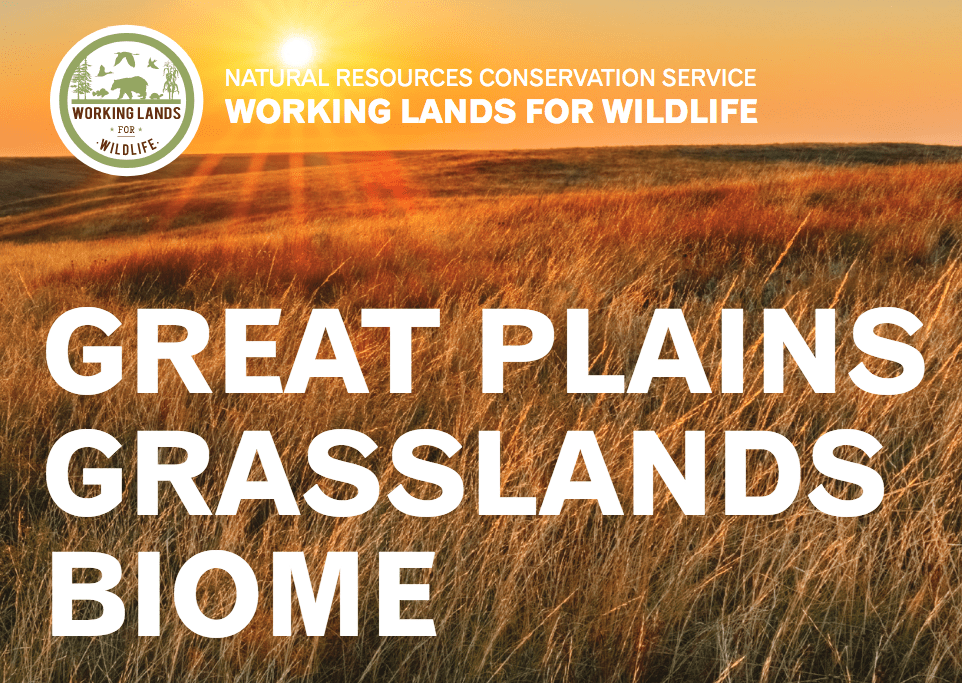 WORKING LANDS
FOR
WILDLIFE

NATURAL RESOURCES CONSERVATION SERVICE
WORKING LANDS FOR WILDLIFE

GREAT PLAINS GRASSLANDS BIOME